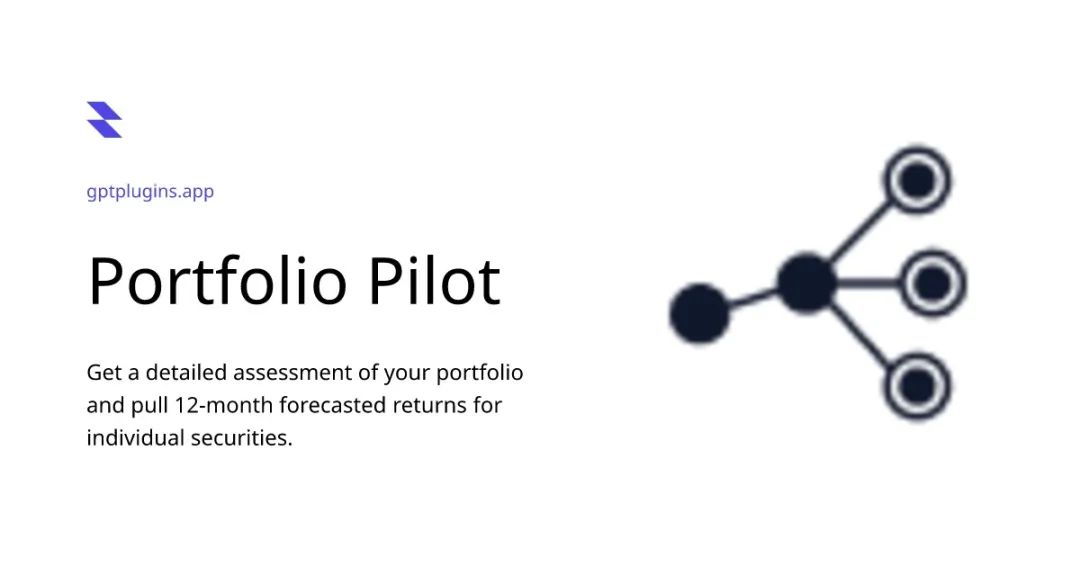 gptplugins.app

Portfolio Pilot

Get a detailed assessment of your portfolio and pull 12-month forecasted returns for individual securities.